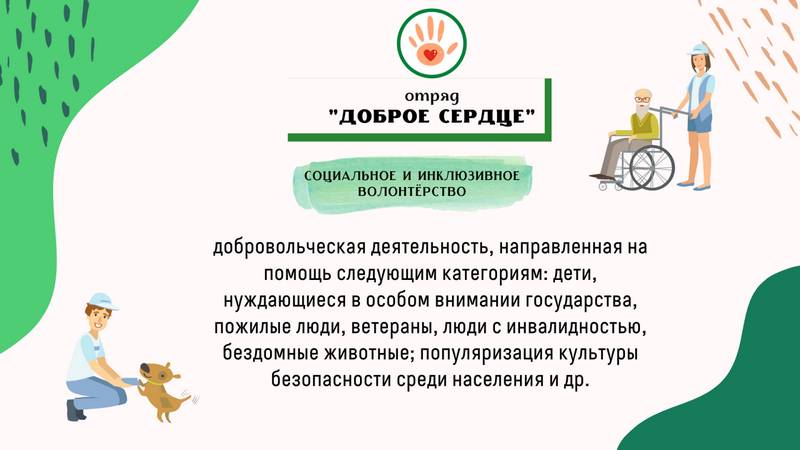 отряд
"ДОБРОЕ СЕРДЦЕ"

СОЦИАЛЬНОЕ И ИНКЛЮЗИВНОЕ ВОЛОНТЁРСТВО

добровольческая деятельность, направленная на помощь следующим категориям: дети, нуждающиеся в особом внимании государства, пожилые люди, ветераны, люди с инвалидностью, бездомные животные; популяризация культуры безопасности среди населения и др.